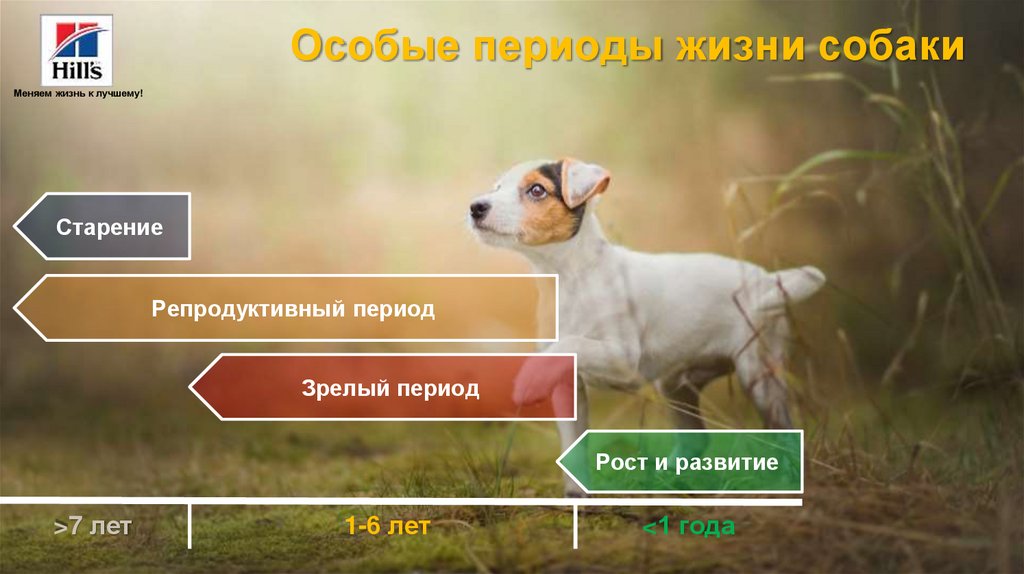 Hill's

Меняем жизнь к лучшему!

Особые периоды жизни собаки

Старение

Репродуктивный период

Зрелый период

Рост и развитие

>7 лет

1-6 лет

<1 года